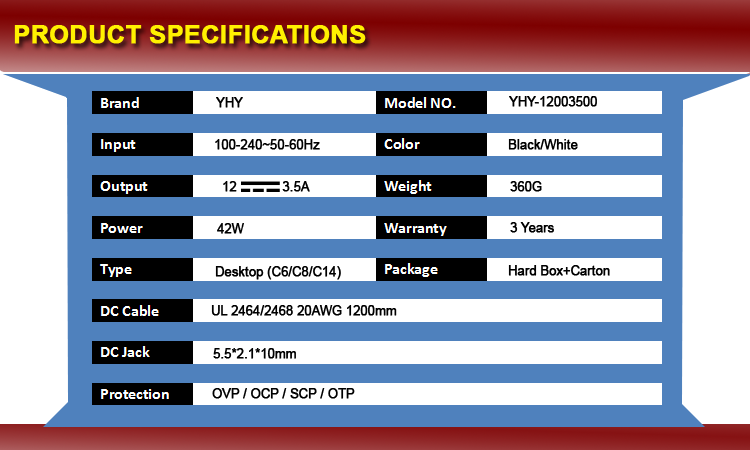 PRODUCT SPECIFICATIONS

| Brand | YHY | Model NO. | YHY-12003500 |
|---|---|---|---|
| Input | 100-240~50-60Hz | Color | Black/White |
| Output | 12 ⎓ 3.5A | Weight | 360G |
| Power | 42W | Warranty | 3 Years |
| Type | Desktop (C6/C8/C14) | Package | Hard Box+Carton |
| DC Cable | UL 2464/2468 20AWG 1200mm | | |
| DC Jack | 5.5*2.1*10mm | | |
| Protection | OVP / OCP / SCP / OTP | | |